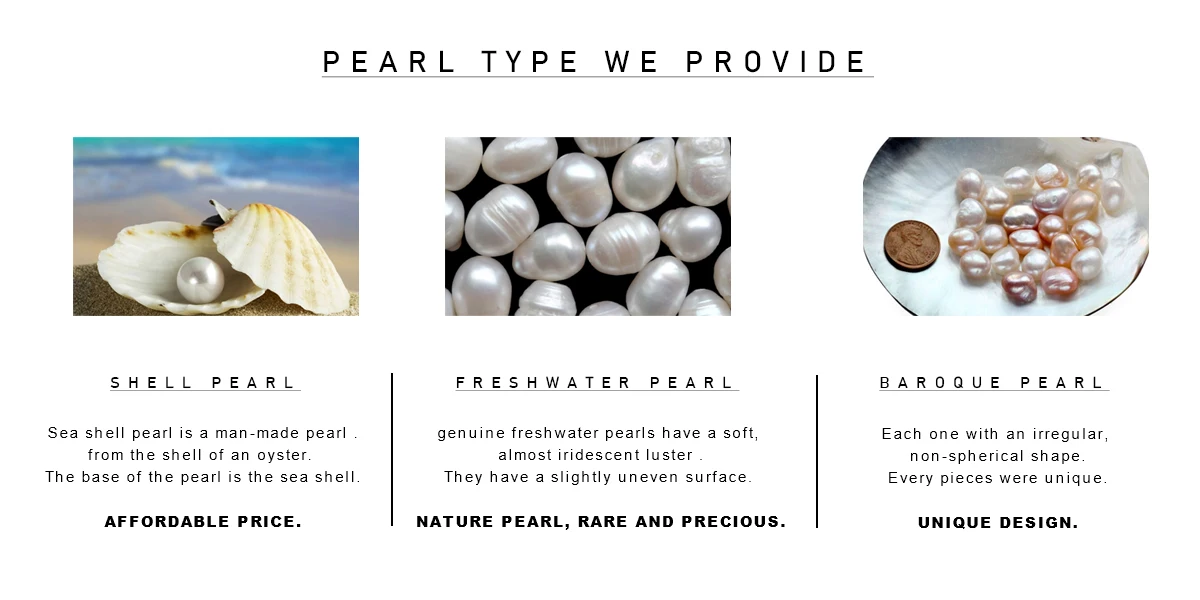 PEARL TYPE WE PROVIDE

SHELL PEARL

Sea shell pearl is a man-made pearl . from the shell of an oyster. The base of the pearl is the sea shell.

AFFORDABLE PRICE.

FRESHWATER PEARL

genuine freshwater pearls have a soft, almost iridescent luster . They have a slightly uneven surface.

NATURE PEARL, RARE AND PRECIOUS.

BAROQUE PEARL

Each one with an irregular, non-spherical shape. Every pieces were unique.

UNIQUE DESIGN.